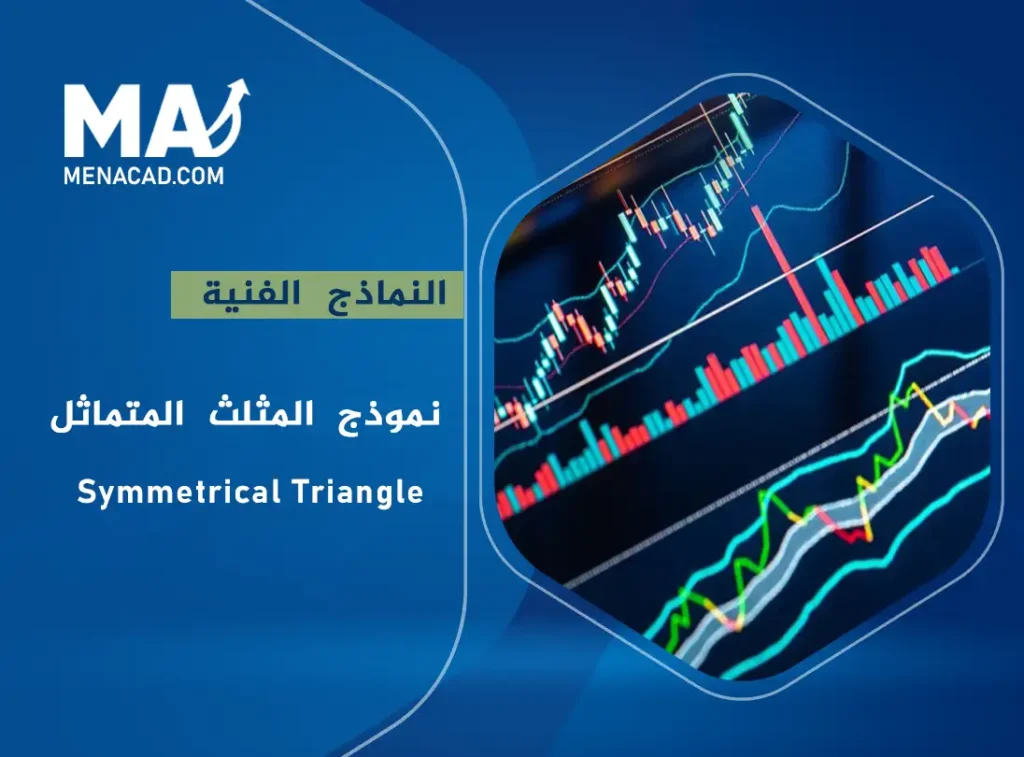 MA
MENACAD.COM

النماذج الفنية

نموذج المثلث المتماثل

Symmetrical Triangle